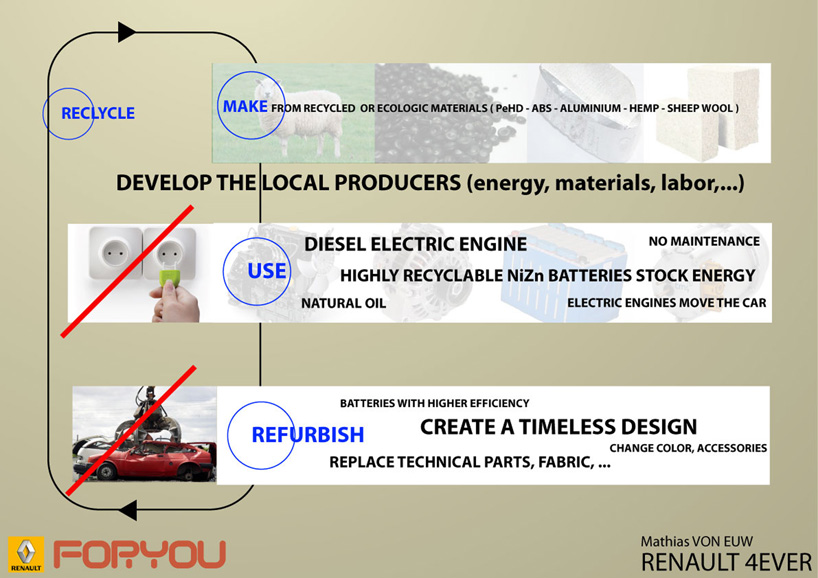 RECLYCLE

MAKE FROM RECYCLED OR ECOLOGIC MATERIALS ( PeHD - ABS - ALUMINIUM - HEMP - SHEEP WOOL )

DEVELOP THE LOCAL PRODUCERS (energy, materials, labor,...)

USE
DIESEL ELECTRIC ENGINE
NO MAINTENANCE
HIGHLY RECYCLABLE NiZn BATTERIES STOCK ENERGY
NATURAL OIL
ELECTRIC ENGINES MOVE THE CAR

REFURBISH
BATTERIES WITH HIGHER EFFICIENCY
CREATE A TIMELESS DESIGN
CHANGE COLOR, ACCESSORIES
REPLACE TECHNICAL PARTS, FABRIC, ...

RENAULT
FORYOU

Mathias VON EUW
RENAULT 4EVER